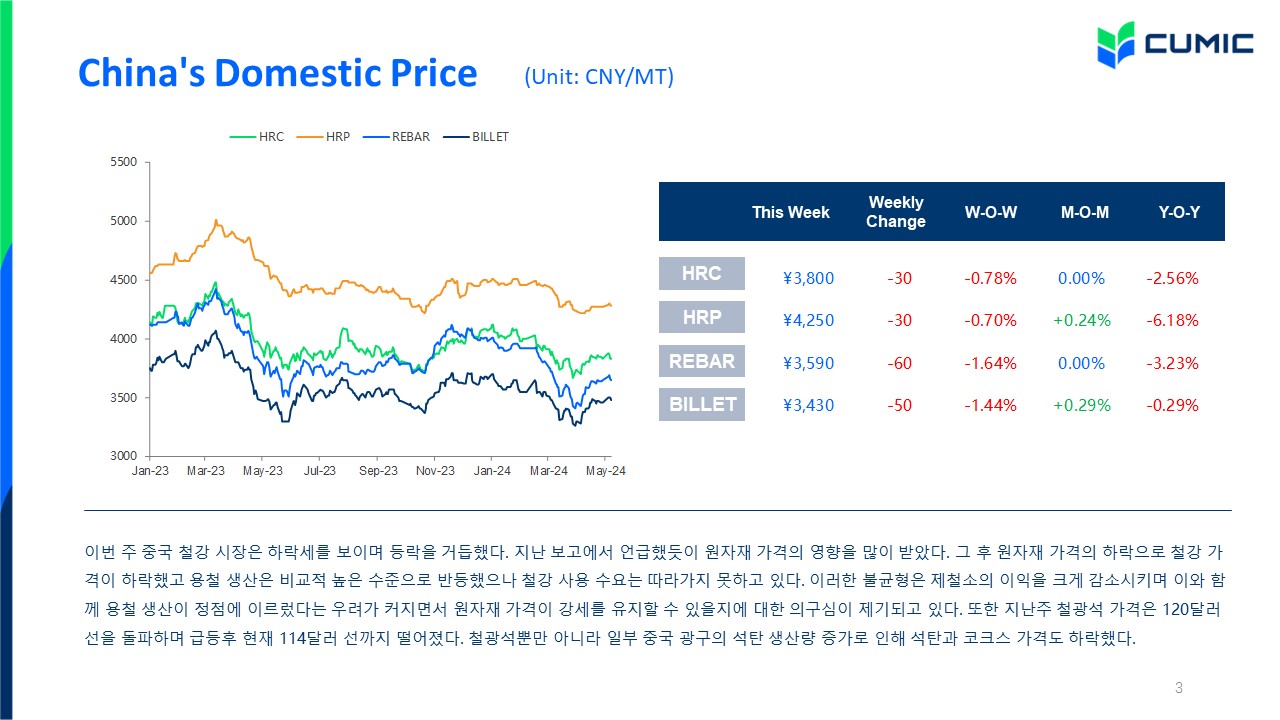 CUMIC

China's Domestic Price (Unit: CNY/MT)

HRC HRP REBAR BILLET

5500
5000
4500
4000
3500
3000

Jan-23 Mar-23 May-23 Jul-23 Sep-23 Nov-23 Jan-24 Mar-24 May-24

| | This Week | Weekly Change | W-O-W | M-O-M | Y-O-Y |
|---|---|---|---|---|---|
| HRC | ¥3,800 | -30 | -0.78% | 0.00% | -2.56% |
| HRP | ¥4,250 | -30 | -0.70% | +0.24% | -6.18% |
| REBAR | ¥3,590 | -60 | -1.64% | 0.00% | -3.23% |
| BILLET | ¥3,430 | -50 | -1.44% | +0.29% | -0.29% |

이번 주 중국 철강 시장은 하락세를 보이며 등락을 거듭했다. 지난 보고에서 언급했듯이 원자재 가격의 영향을 많이 받았다. 그 후 원자재 가격의 하락으로 철강 가격이 하락했고 용철 생산은 비교적 높은 수준으로 반등했으나 철강 사용 수요는 따라가지 못하고 있다. 이러한 불균형은 제철소의 이익을 크게 감소시키며 이와 함께 용철 생산이 정점에 이르렀다는 우려가 커지면서 원자재 가격이 강세를 유지할 수 있을지에 대한 의구심이 제기되고 있다. 또한 지난주 철광석 가격은 120달러 선을 돌파하며 급등후 현재 114달러 선까지 떨어졌다. 철광석뿐만 아니라 일부 중국 광구의 석탄 생산량 증가로 인해 석탄과 코크스 가격도 하락했다.

3